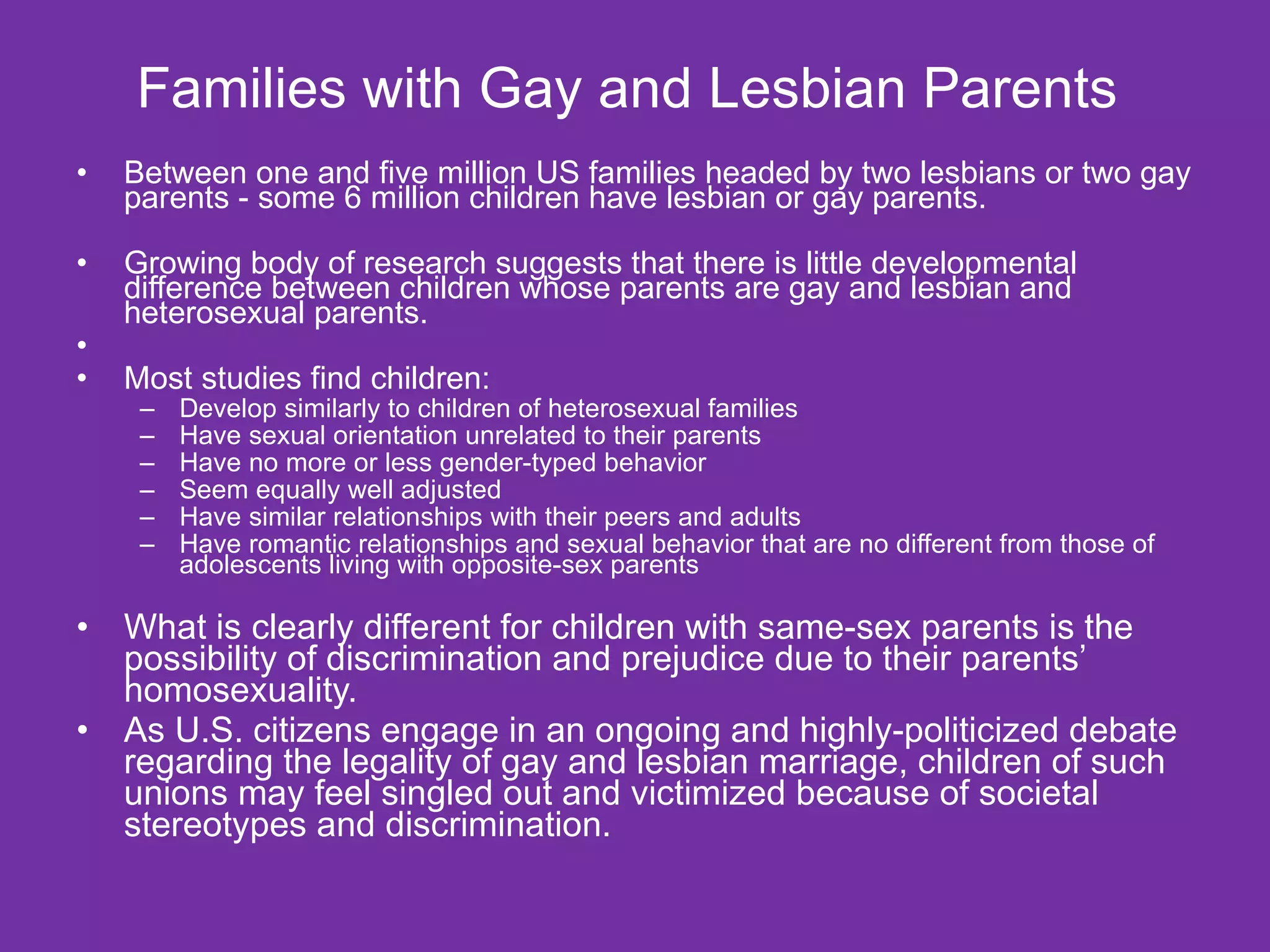 Families with Gay and Lesbian Parents

• Between one and five million US families headed by two lesbians or two gay parents - some 6 million children have lesbian or gay parents.

• Growing body of research suggests that there is little developmental difference between children whose parents are gay and lesbian and heterosexual parents.
•
• Most studies find children:
– Develop similarly to children of heterosexual families
– Have sexual orientation unrelated to their parents
– Have no more or less gender-typed behavior
– Seem equally well adjusted
– Have similar relationships with their peers and adults
– Have romantic relationships and sexual behavior that are no different from those of adolescents living with opposite-sex parents

• What is clearly different for children with same-sex parents is the possibility of discrimination and prejudice due to their parents' homosexuality.
• As U.S. citizens engage in an ongoing and highly-politicized debate regarding the legality of gay and lesbian marriage, children of such unions may feel singled out and victimized because of societal stereotypes and discrimination.